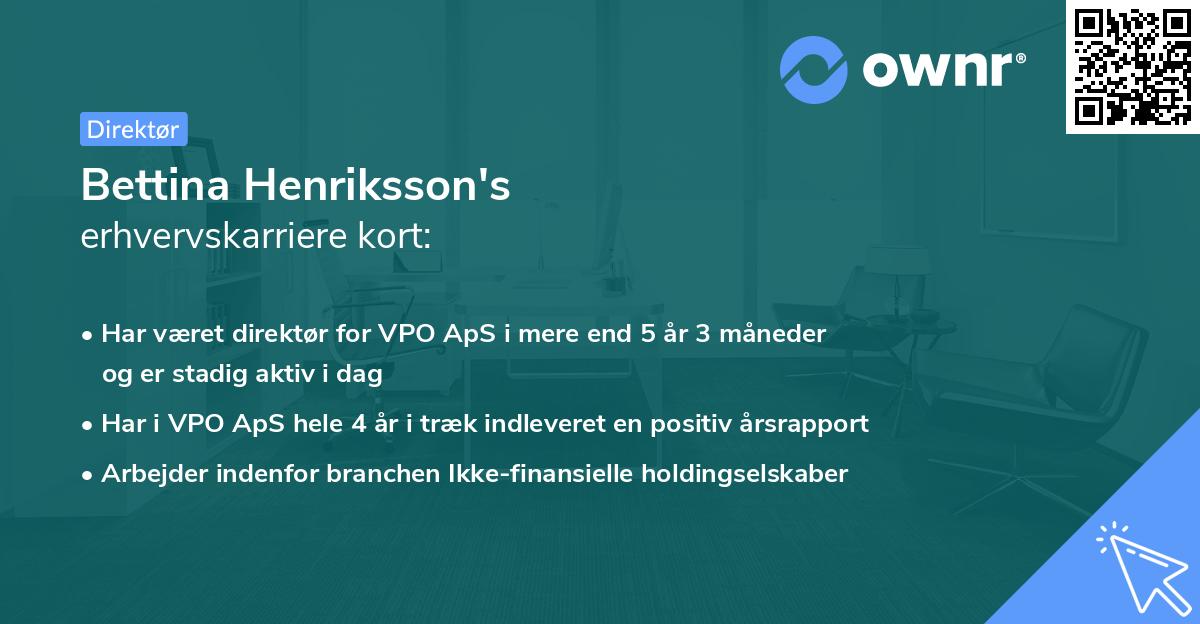 ownr®

Direktør

Bettina Henriksson's
erhvervskarriere kort:

• Har været direktør for VPO ApS i mere end 5 år 3 måneder og er stadig aktiv i dag
• Har i VPO ApS hele 4 år i træk indleveret en positiv årsrapport
• Arbejder indenfor branchen Ikke-finansielle holdingselskaber